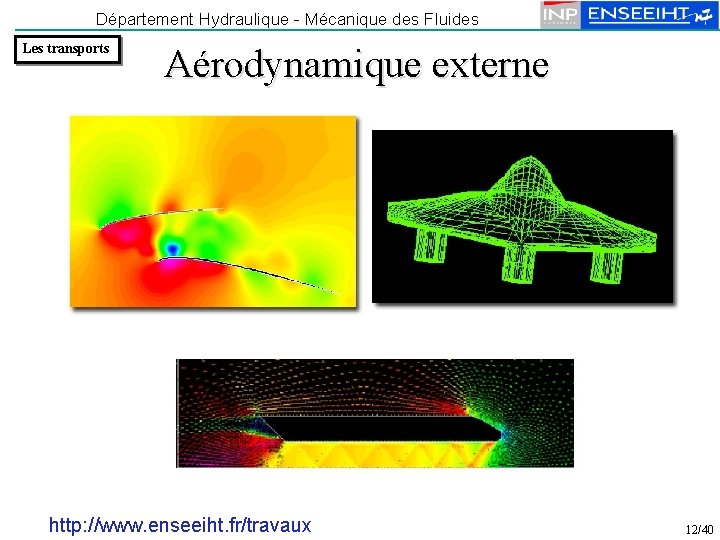 Département Hydraulique - Mécanique des Fluides

INP ENSEEIHT

Les transports

Aérodynamique externe

http://www.enseeiht.fr/travaux

12/40